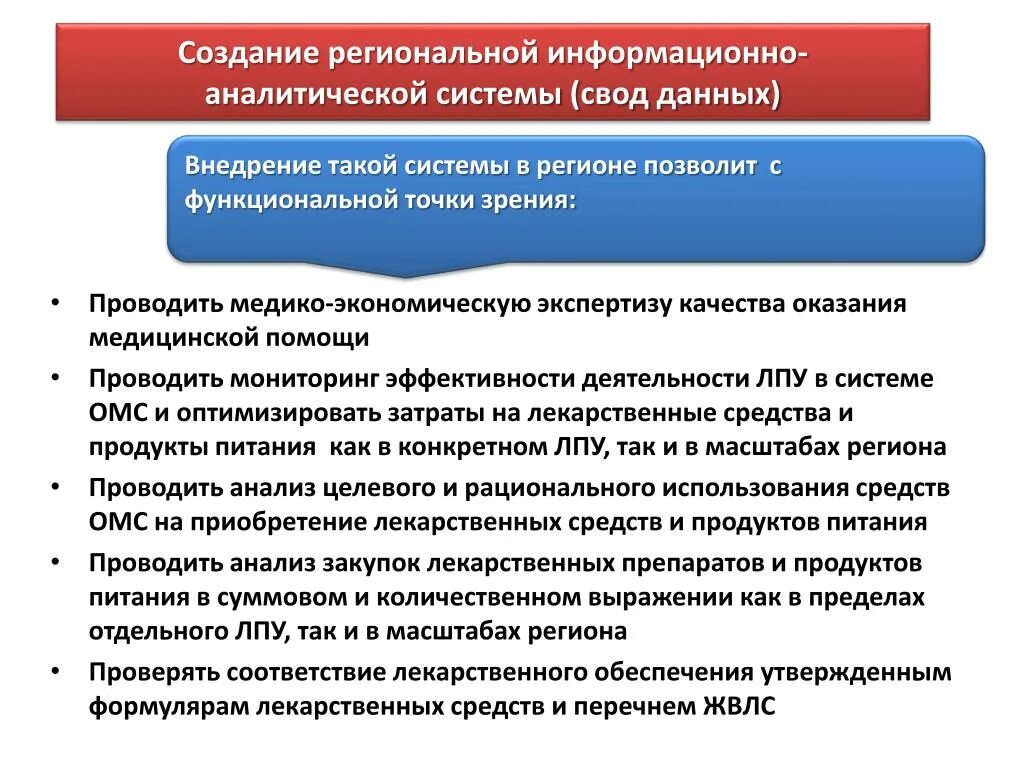 Создание региональной информационно-аналитической системы (свод данных)

Внедрение такой системы в регионе позволит с функциональной точки зрения:

• Проводить медико-экономическую экспертизу качества оказания медицинской помощи
• Проводить мониторинг эффективности деятельности ЛПУ в системе ОМС и оптимизировать затраты на лекарственные средства и продукты питания как в конкретном ЛПУ, так и в масштабах региона
• Проводить анализ целевого и рационального использования средств ОМС на приобретение лекарственных средств и продуктов питания
• Проводить анализ закупок лекарственных препаратов и продуктов питания в суммовом и количественном выражении как в пределах отдельного ЛПУ, так и в масштабах региона
• Проверять соответствие лекарственного обеспечения утвержденным формулярам лекарственных средств и перечнем ЖВЛС